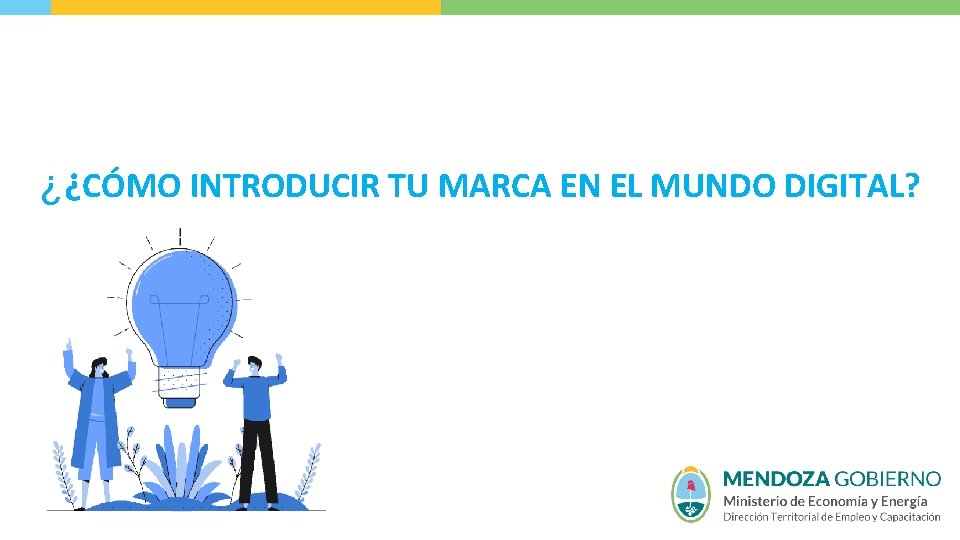 ¿¿CÓMO INTRODUCIR TU MARCA EN EL MUNDO DIGITAL?

MENDOZA GOBIERNO
Ministerio de Economía y Energía
Dirección Territorial de Empleo y Capacitación